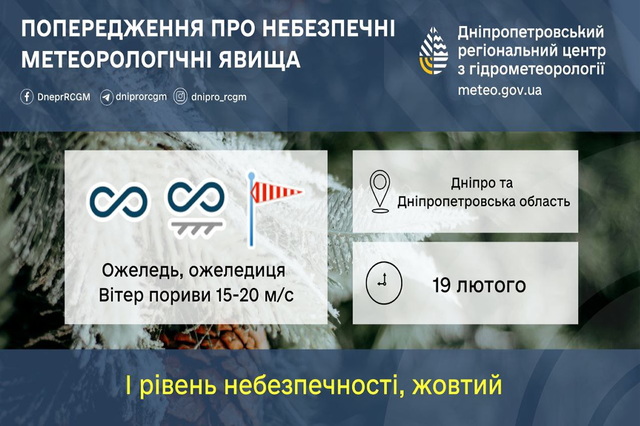 ПОПЕРЕДЖЕННЯ ПРО НЕБЕЗПЕЧНІ МЕТЕОРОЛОГІЧНІ ЯВИЩА

DneprRCGM dniprorcgm dnipro_rcgm

Дніпропетровський регіональний центр з гідрометеорології
meteo.gov.ua

Ожеледь, ожеледиця
Вітер пориви 15-20 м/с

Дніпро та Дніпропетровська область

19 лютого

І рівень небезпечності, жовтий